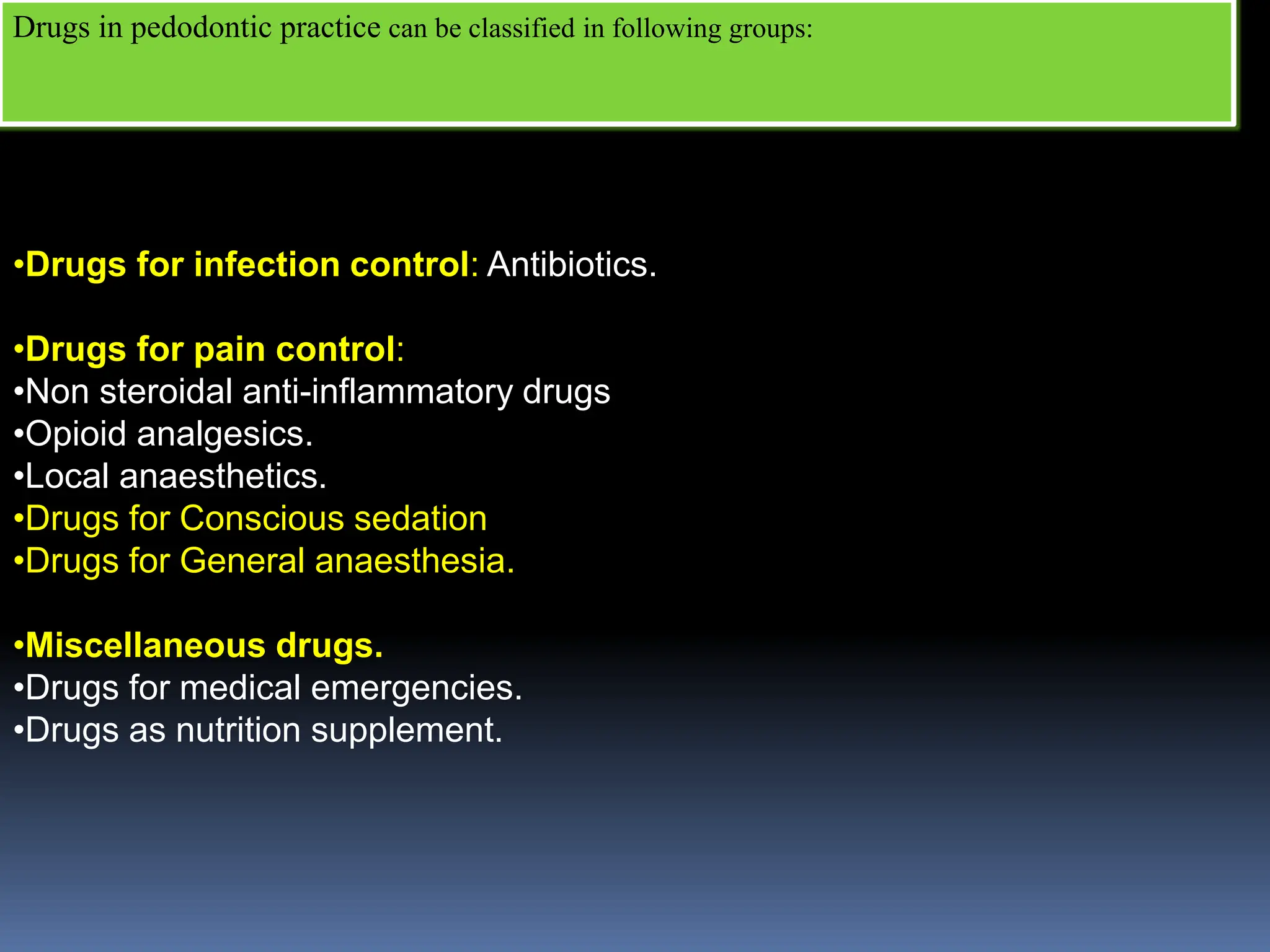 Drugs in pedodontic practice can be classified in following groups:

•Drugs for infection control: Antibiotics.

•Drugs for pain control:
•Non steroidal anti-inflammatory drugs
•Opioid analgesics.
•Local anaesthetics.
•Drugs for Conscious sedation
•Drugs for General anaesthesia.

•Miscellaneous drugs.
•Drugs for medical emergencies.
•Drugs as nutrition supplement.